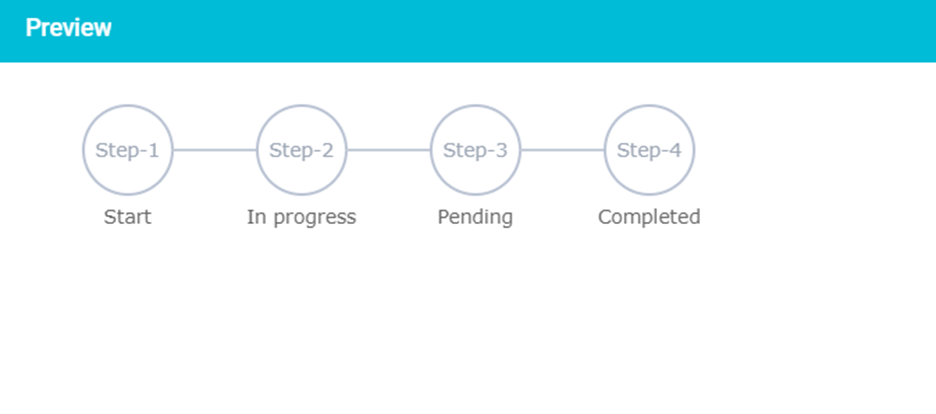 Preview

Step-1
Start

Step-2
In progress

Step-3
Pending

Step-4
Completed